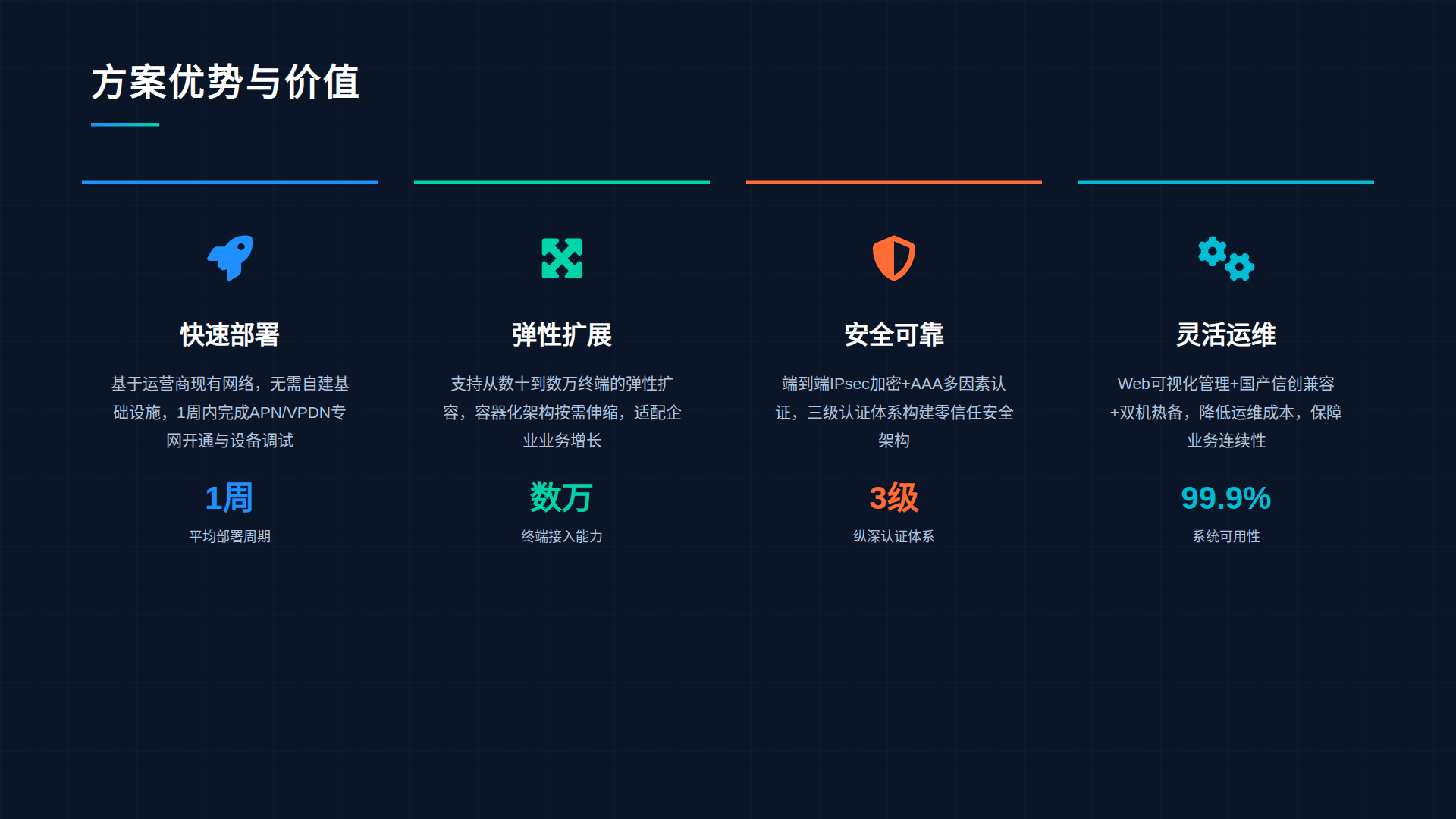 方案优势与价值

快速部署

基于运营商现有网络，无需自建基础设施，1周内完成APN/VPDN专网开通与设备调试

1周

平均部署周期

弹性扩展

支持从数十到数万终端的弹性扩容，容器化架构按需伸缩，适配企业业务增长

数万

终端接入能力

安全可靠

端到端IPsec加密+AAA多因素认证，三级认证体系构建零信任安全架构

3级

纵深认证体系

灵活运维

Web可视化管理+国产信创兼容+双机热备，降低运维成本，保障业务连续性

99.9%

系统可用性